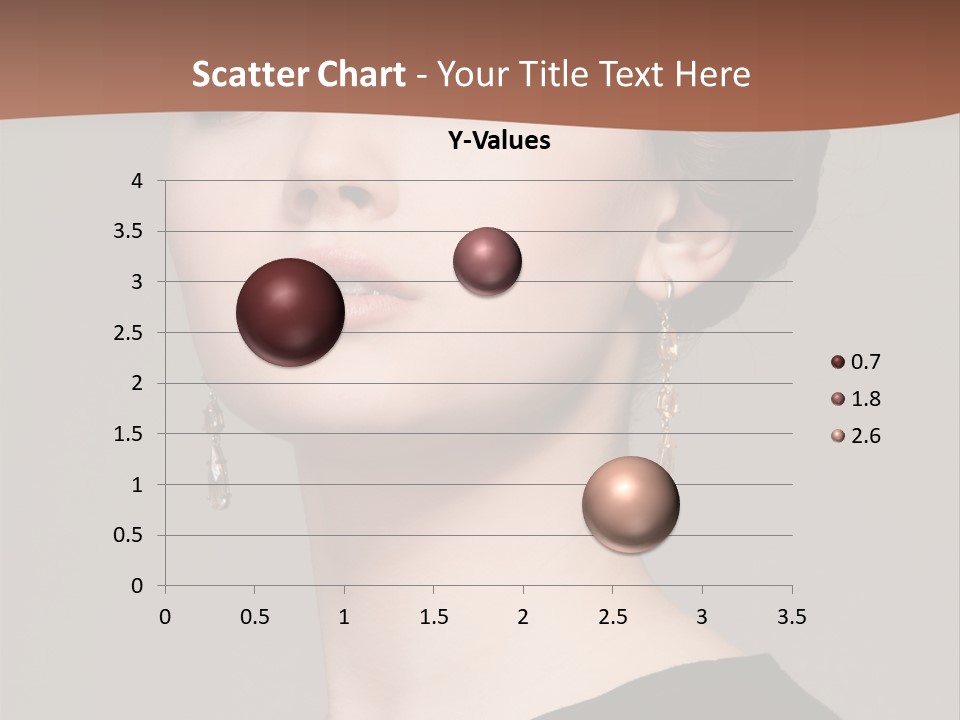 Scatter Chart - Your Title Text Here

Y-Values

4
3.5
3
2.5
2
1.5
1
0.5
0

0 0.5 1 1.5 2 2.5 3 3.5

0.7
1.8
2.6